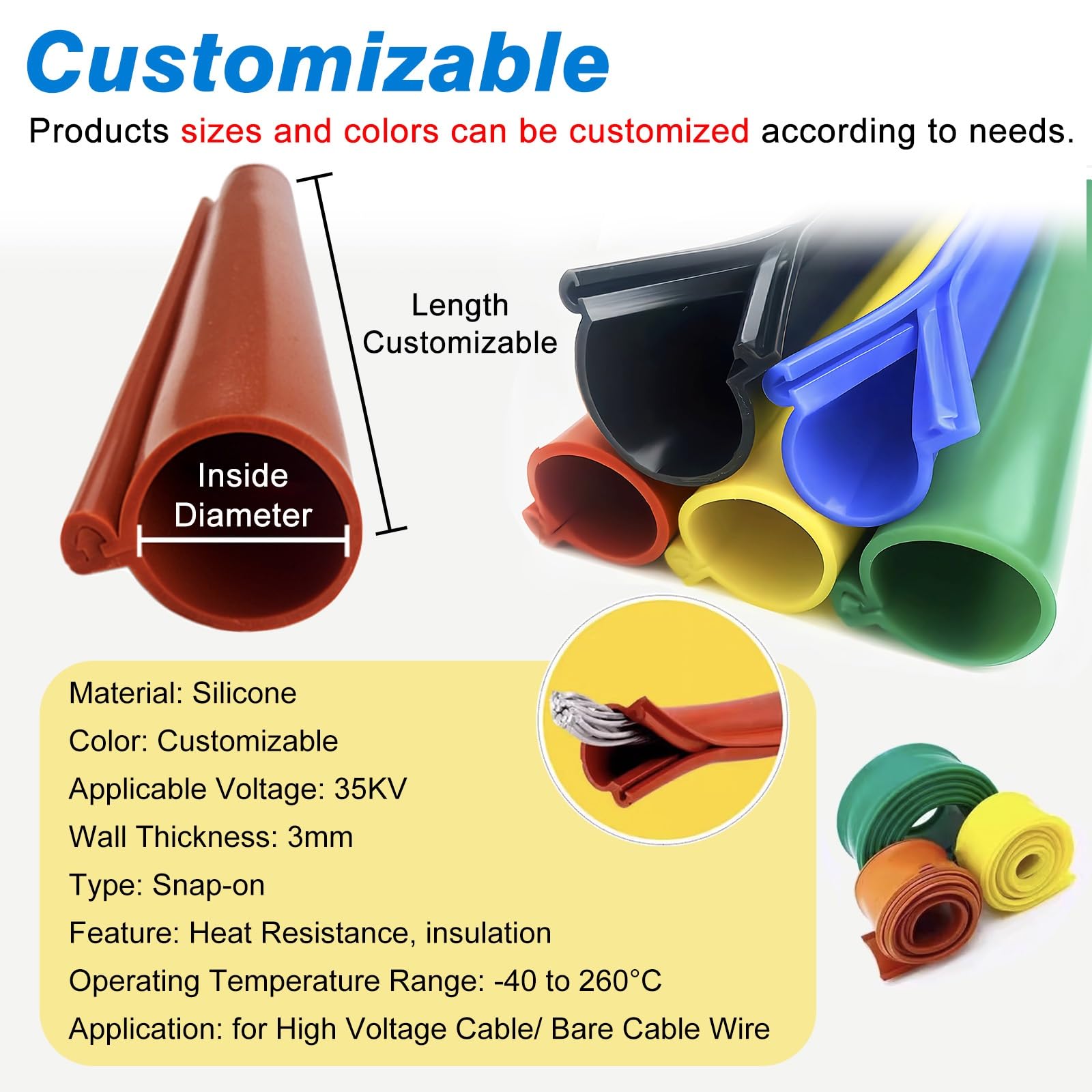 Customizable

Products sizes and colors can be customized according to needs.

Length Customizable

Inside Diameter

Material: Silicone

Color: Customizable

Applicable Voltage: 35KV

Wall Thickness: 3mm

Type: Snap-on

Feature: Heat Resistance, insulation

Operating Temperature Range: -40 to 260°C

Application: for High Voltage Cable/ Bare Cable Wire